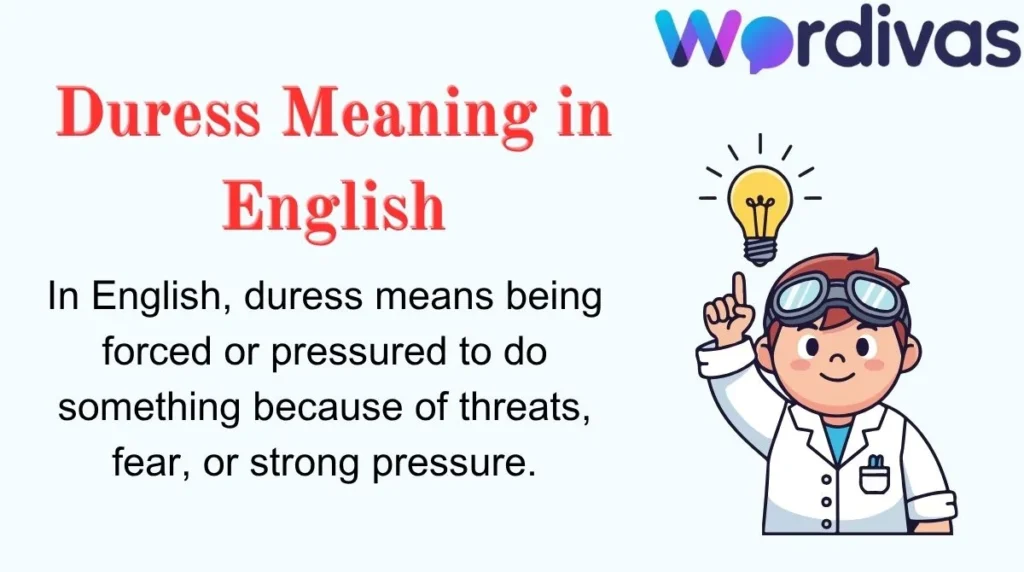 Wordivas

Duress Meaning in English

In English, duress means being forced or pressured to do something because of threats, fear, or strong pressure.